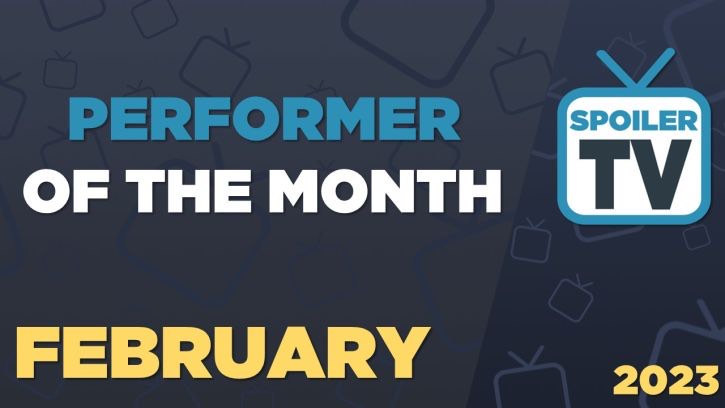 PERFORMER
OF THE MONTH

SPOILER
TV

FEBRUARY

2023